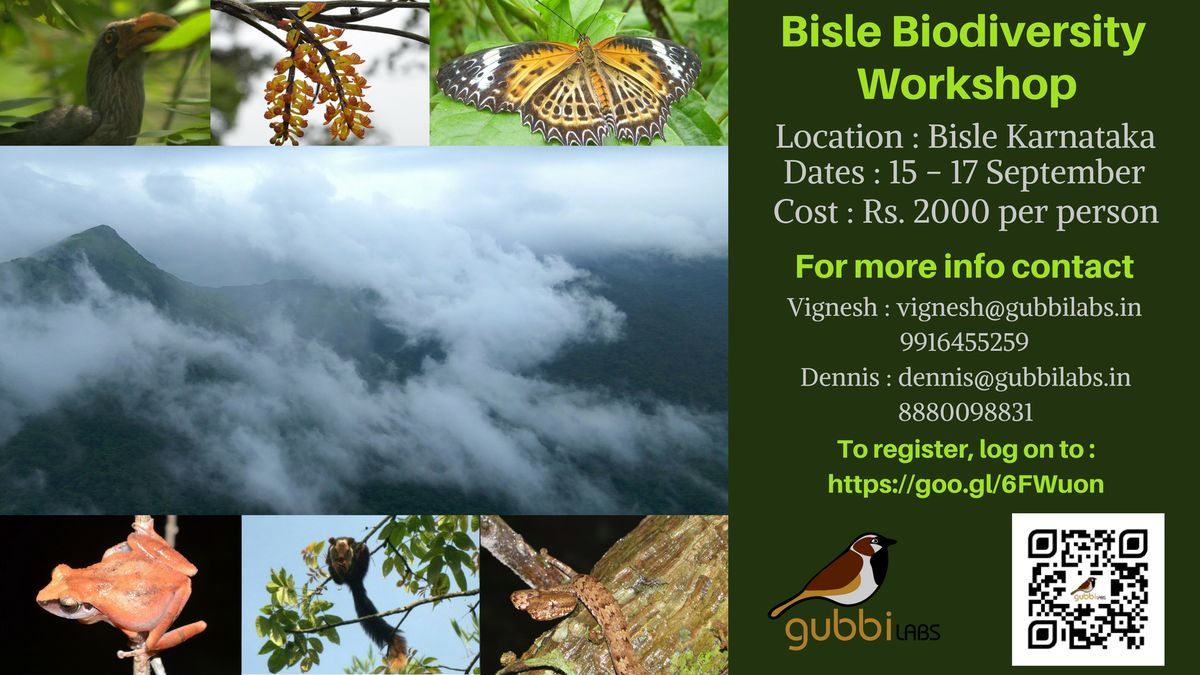 Bisle Biodiversity Workshop

Location : Bisle Karnataka
Dates : 15 - 17 September
Cost : Rs. 2000 per person

For more info contact

Vignesh : vignesh@gubbilabs.in
9916455259

Dennis : dennis@gubbilabs.in
8880098831

To register, log on to :
https://goo.gl/6FWuon

gubbi LABS